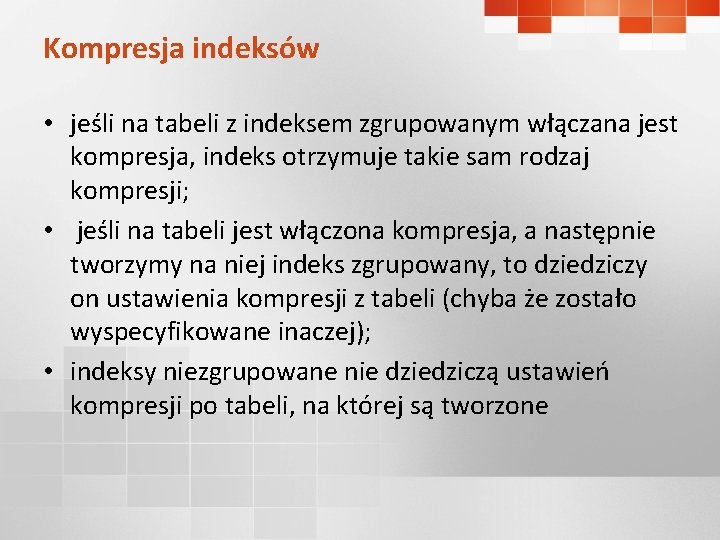 Kompresja indeksów

• jeśli na tabeli z indeksem zgrupowanym włączana jest kompresja, indeks otrzymuje takie sam rodzaj kompresji;

• jeśli na tabeli jest włączona kompresja, a następnie tworzymy na niej indeks zgrupowany, to dziedziczy on ustawienia kompresji z tabeli (chyba że zostało wyspecyfikowane inaczej);

• indeksy niezgrupowane nie dziedziczą ustawień kompresji po tabeli, na której są tworzone